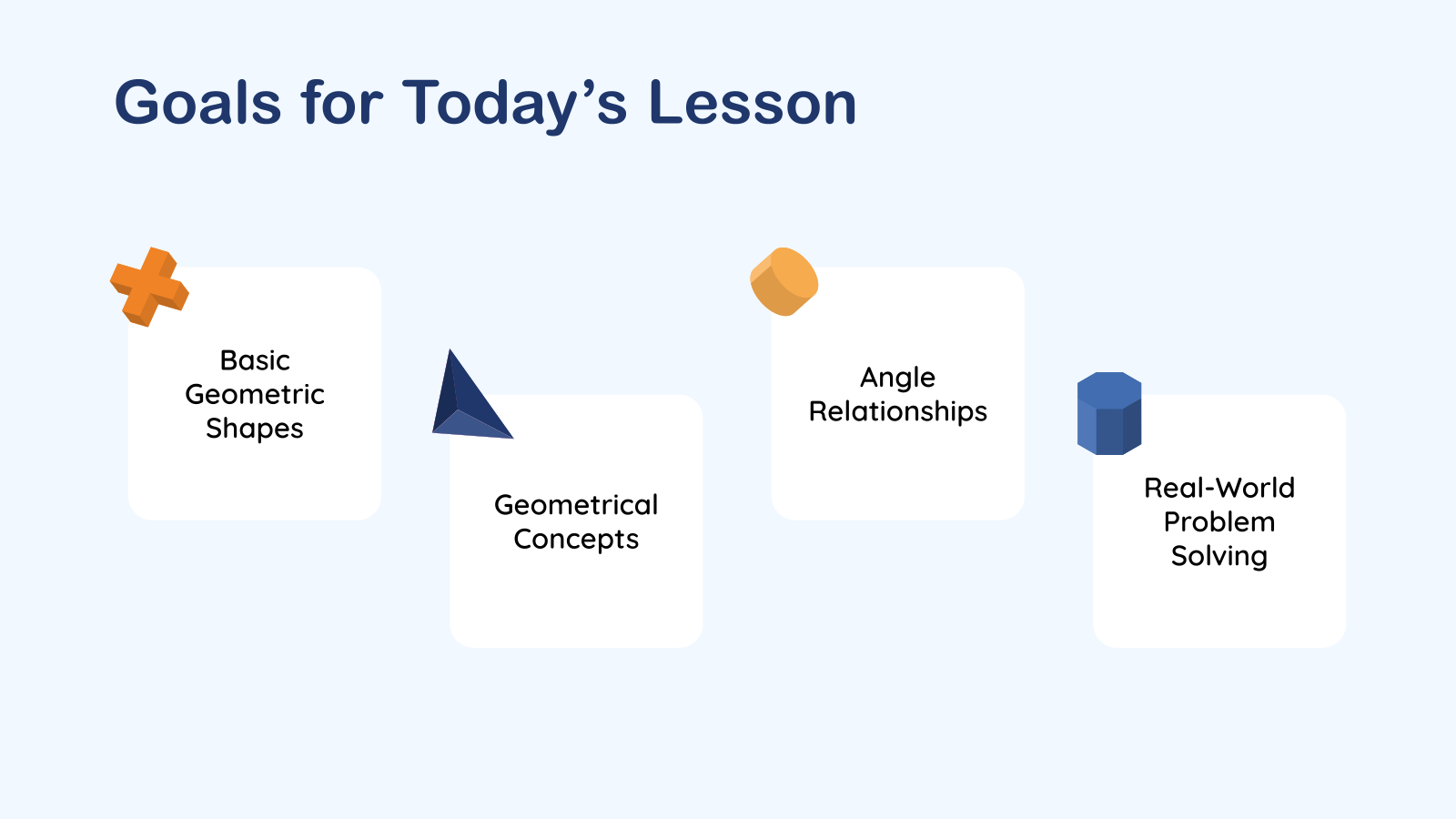 Goals for Today’s Lesson

Basic Geometric Shapes

Geometrical Concepts

Angle Relationships

Real-World Problem Solving